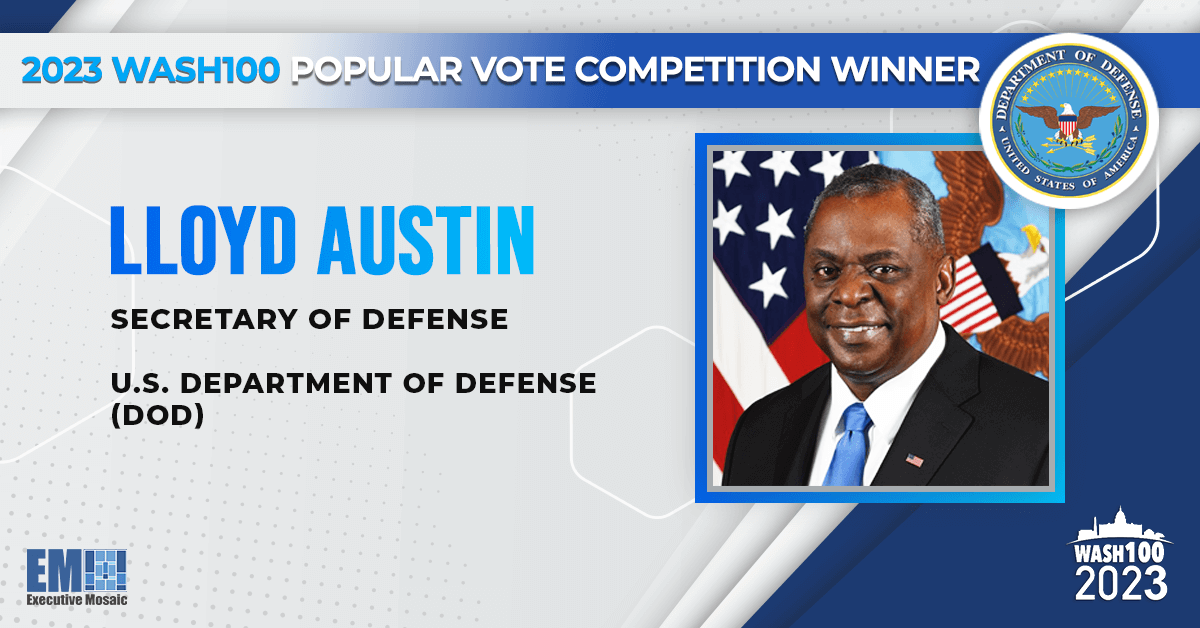 2023 WASH100 POPULAR VOTE COMPETITION WINNER

DEPARTMENT OF DEFENSE
UNITED STATES OF AMERICA

LLOYD AUSTIN

SECRETARY OF DEFENSE

U.S. DEPARTMENT OF DEFENSE (DOD)

EM
Executive Mosaic

WASH100
2023